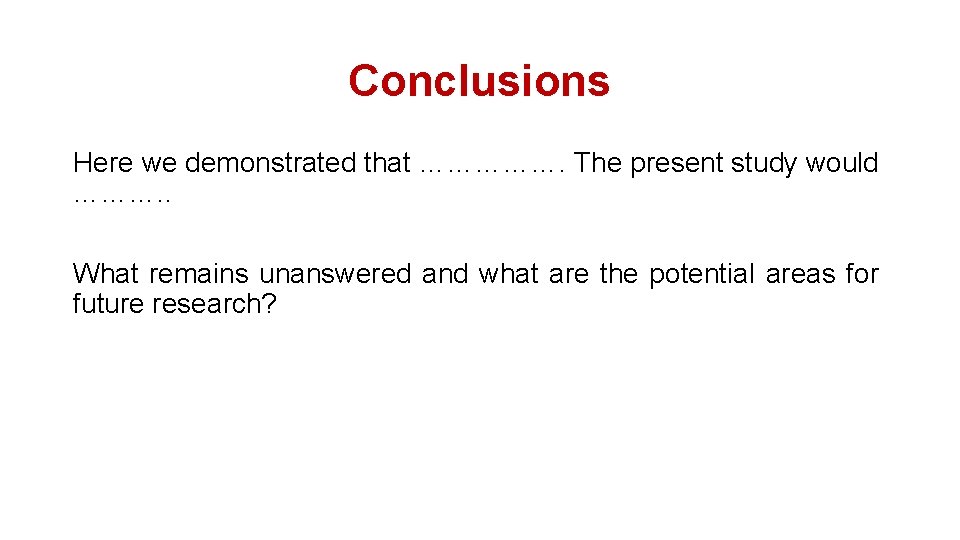 Conclusions

Here we demonstrated that ……………. The present study would ………..

What remains unanswered and what are the potential areas for future research?